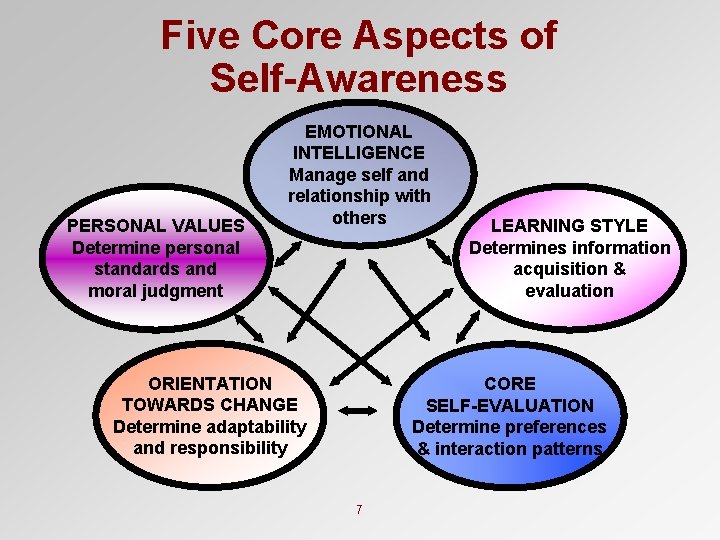 Five Core Aspects of Self-Awareness

EMOTIONAL INTELLIGENCE
Manage self and relationship with others

PERSONAL VALUES
Determine personal standards and moral judgment

LEARNING STYLE
Determines information acquisition & evaluation

ORIENTATION TOWARDS CHANGE
Determine adaptability and responsibility

CORE SELF-EVALUATION
Determine preferences & interaction patterns

7